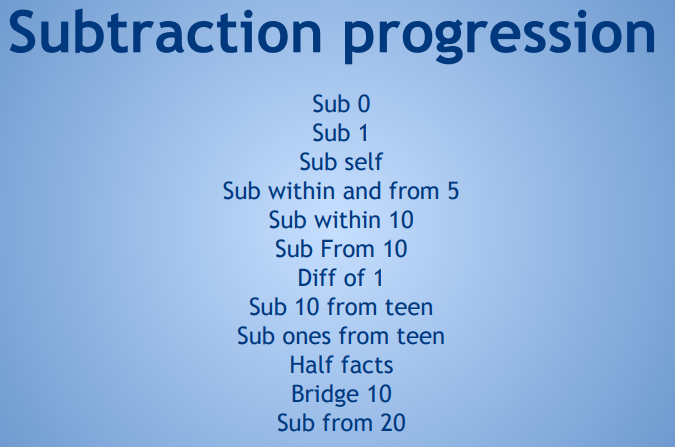 Subtraction progression

Sub 0
Sub 1
Sub self
Sub within and from 5
Sub within 10
Sub From 10
Diff of 1
Sub 10 from teen
Sub ones from teen
Half facts
Bridge 10
Sub from 20